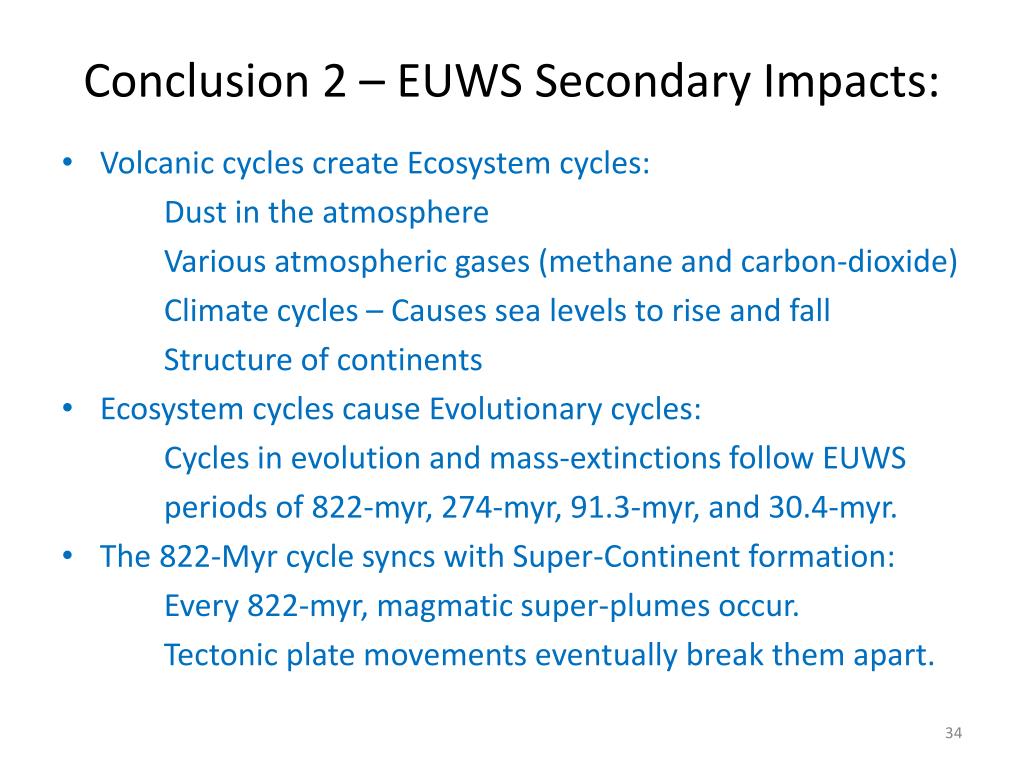 Conclusion 2 – EUWS Secondary Impacts:

• Volcanic cycles create Ecosystem cycles:
Dust in the atmosphere
Various atmospheric gases (methane and carbon-dioxide)
Climate cycles – Causes sea levels to rise and fall
Structure of continents

• Ecosystem cycles cause Evolutionary cycles:
Cycles in evolution and mass-extinctions follow EUWS periods of 822-myr, 274-myr, 91.3-myr, and 30.4-myr.

• The 822-Myr cycle syncs with Super-Continent formation:
Every 822-myr, magmatic super-plumes occur.
Tectonic plate movements eventually break them apart.

34